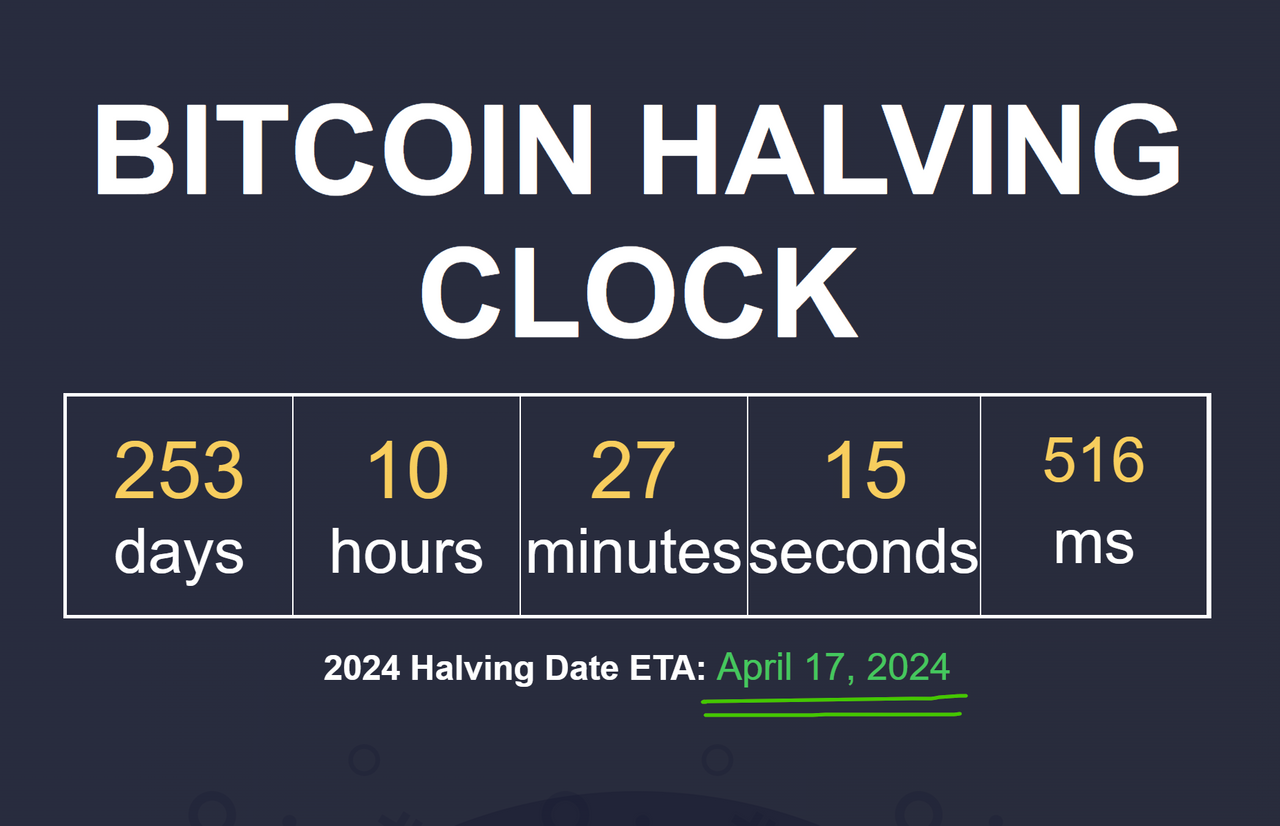 BITCOIN HALVING CLOCK

| 253 days | 10 hours | 27 minutes | 15 seconds | 516 ms |
|---|---|---|---|---|

2024 Halving Date ETA: April 17, 2024